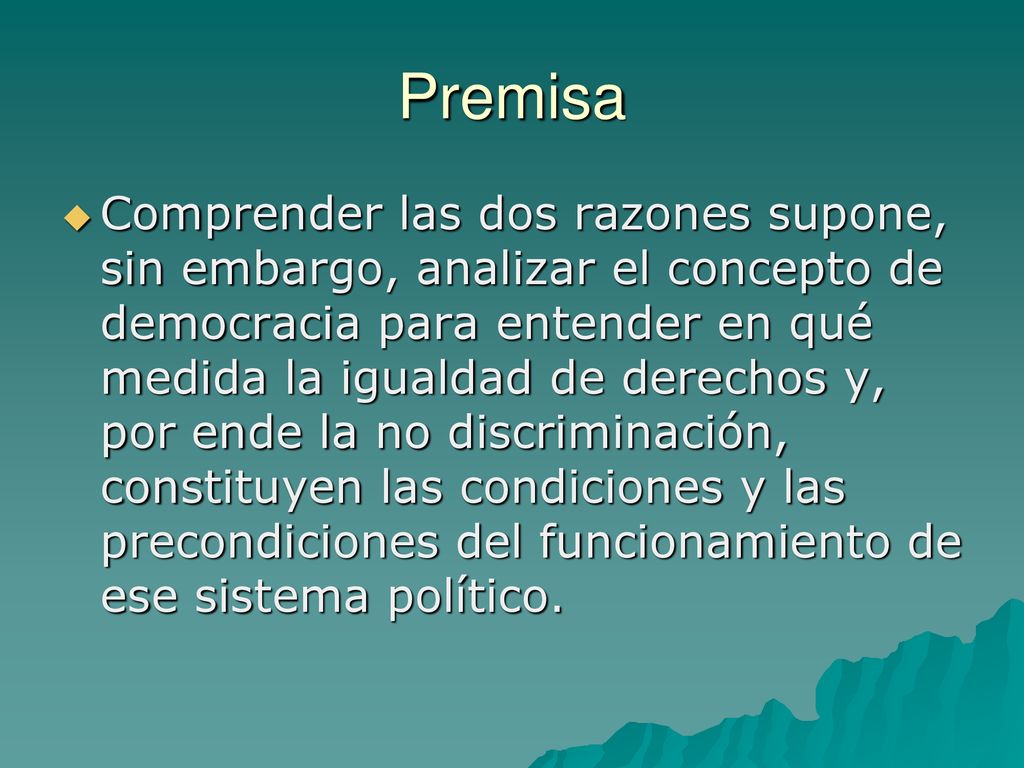 Premisa

Comprender las dos razones supone, sin embargo, analizar el concepto de democracia para entender en qué medida la igualdad de derechos y, por ende la no discriminación, constituyen las condiciones y las precondiciones del funcionamiento de ese sistema político.